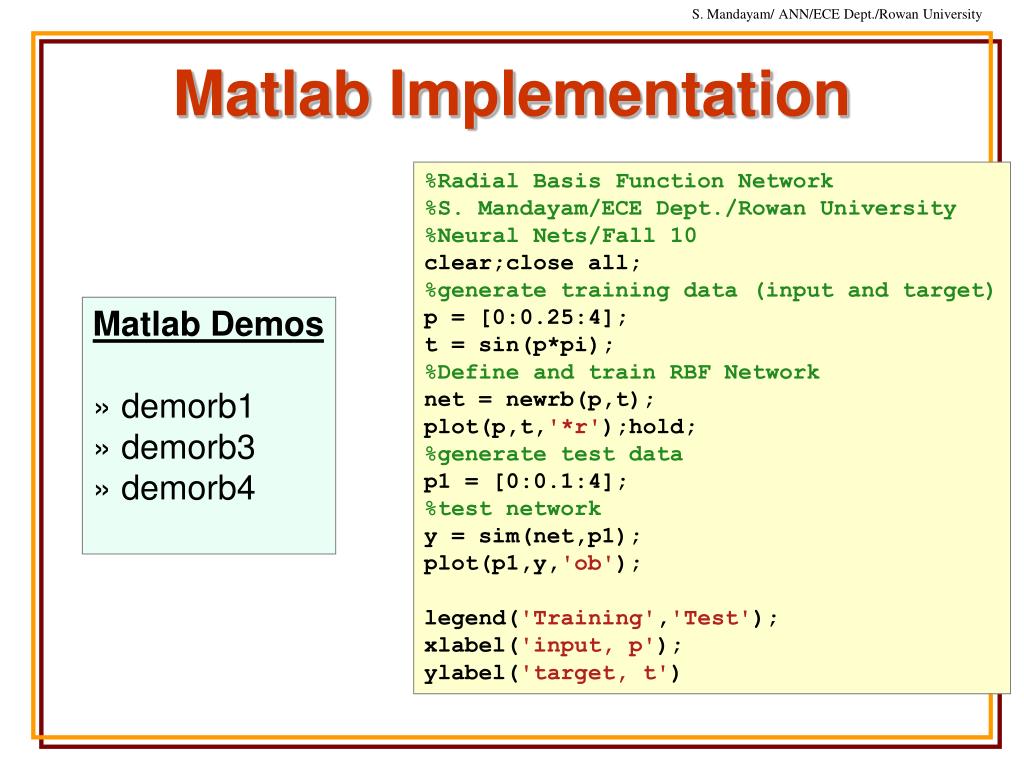 S. Mandayam/ ANN/ECE Dept./Rowan University

Matlab Implementation

Matlab Demos

» demorb1
» demorb3
» demorb4

%Radial Basis Function Network
%S. Mandayam/ECE Dept./Rowan University
%Neural Nets/Fall 10
clear;close all;
%generate training data (input and target)
p = [0:0.25:4];
t = sin(p*pi);
%Define and train RBF Network
net = newrb(p,t);
plot(p,t,'*r');hold;
%generate test data
p1 = [0:0.1:4];
%test network
y = sim(net,p1);
plot(p1,y,'ob');

legend('Training','Test');
xlabel('input, p');
ylabel('target, t')